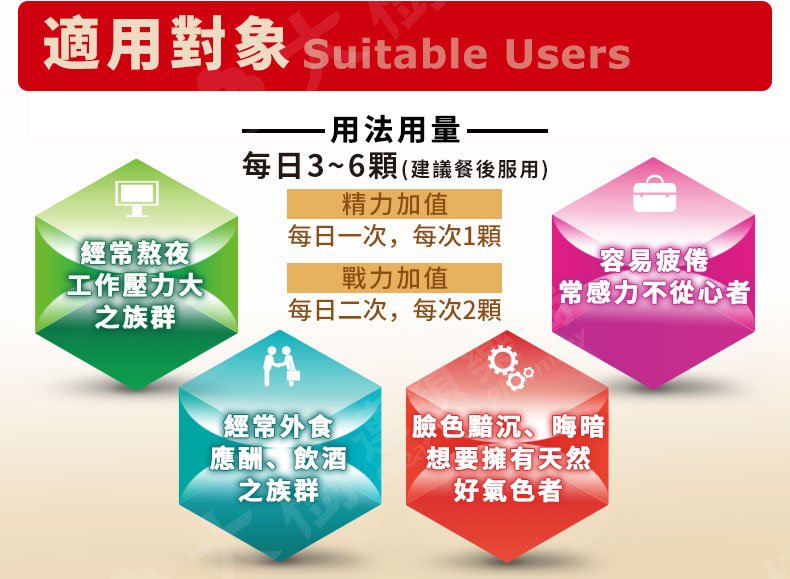 適用對象 Suitable Users

用法用量
每日3~6顆(建議餐後服用)

精力加值
每日一次，每次1顆

戰力加值
每日二次，每次2顆

經常熬夜
工作壓力大
之族群

容易疲倦
常感力不從心者

經常外食
應酬、飲酒
之族群

臉色黯沉、晦暗
想要擁有天然
好氣色者